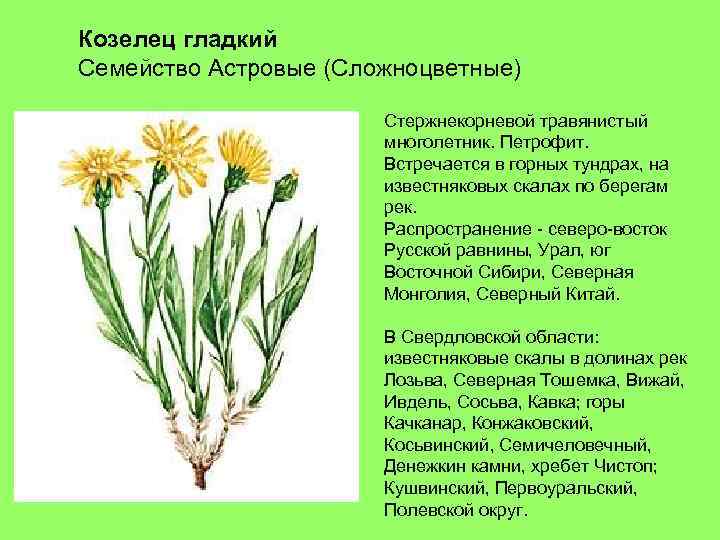 Козелец гладкий
Семейство Астровые (Сложноцветные)

Стержнекорневой травянистый многолетник. Петрофит. Встречается в горных тундрах, на известняковых скалах по берегам рек.
Распространение - северо-восток Русской равнины, Урал, юг Восточной Сибири, Северная Монголия, Северный Китай.

В Свердловской области: известняковые скалы в долинах рек Лозьва, Северная Тошемка, Вижай, Ивдель, Сосьва, Кавка; горы Качканар, Конжаковский, Косьвинский, Семичеловечный, Денежкин камни, хребет Чистоп; Кушвинский, Первоуральский, Полевской округ.